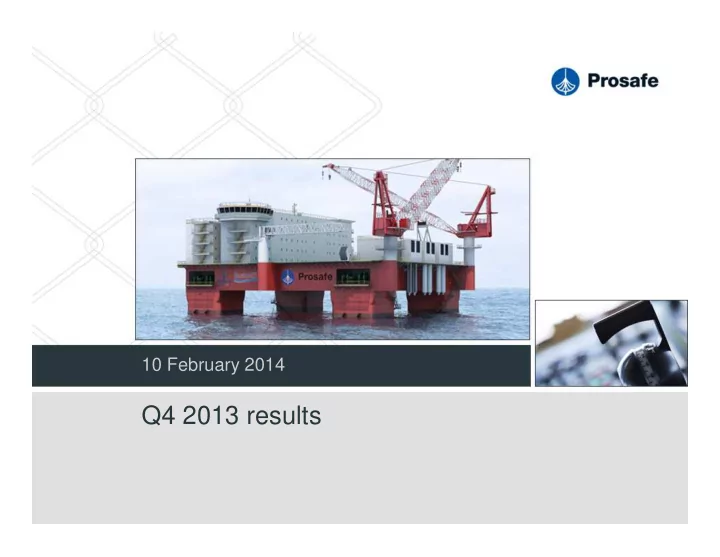 Prosafe

Prosafe

10 February 2014

Q4 2013 results